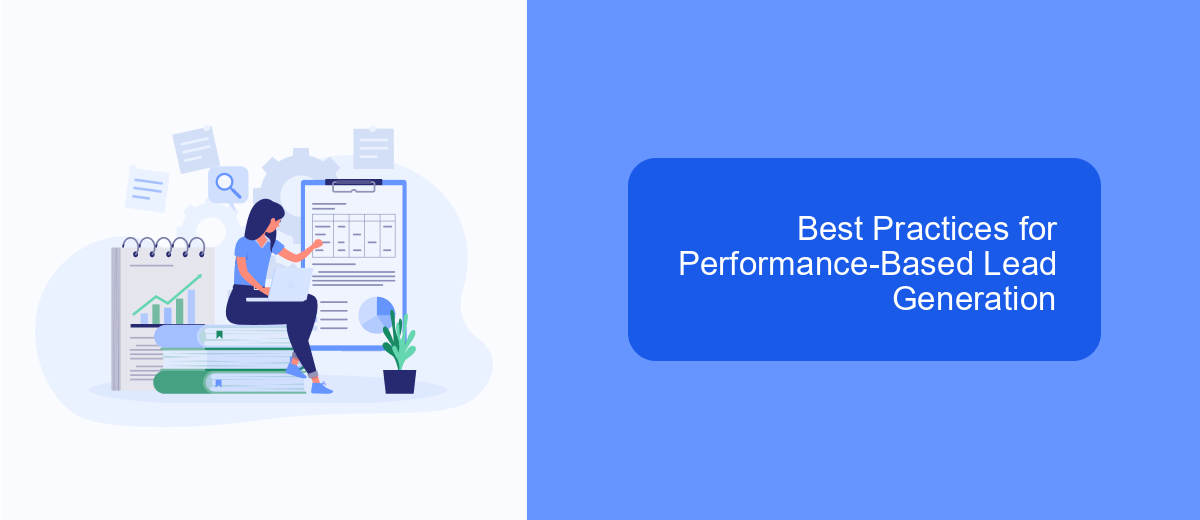 Best Practices for Performance-Based Lead Generation